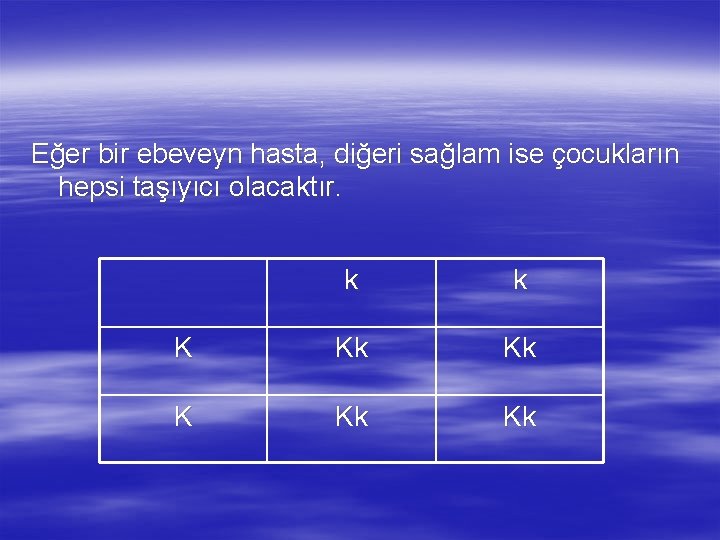 Eğer bir ebeveyn hasta, diğeri sağlam ise çocukların hepsi taşıyıcı olacaktır.

| | k | k |
|---|---|---|
| K | Kk | Kk |
| K | Kk | Kk |